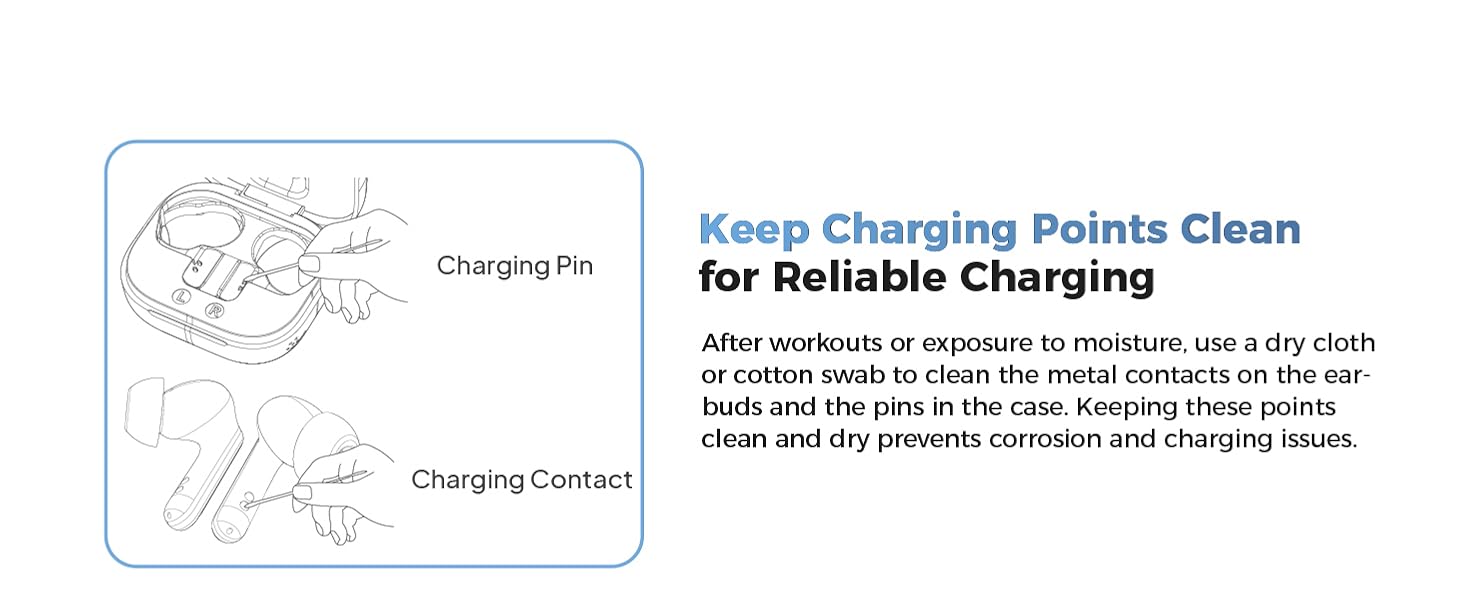 L
R
Charging Pin

Charging Contact

Keep Charging Points Clean for Reliable Charging

After workouts or exposure to moisture, use a dry cloth or cotton swab to clean the metal contacts on the earbuds and the pins in the case. Keeping these points clean and dry prevents corrosion and charging issues.